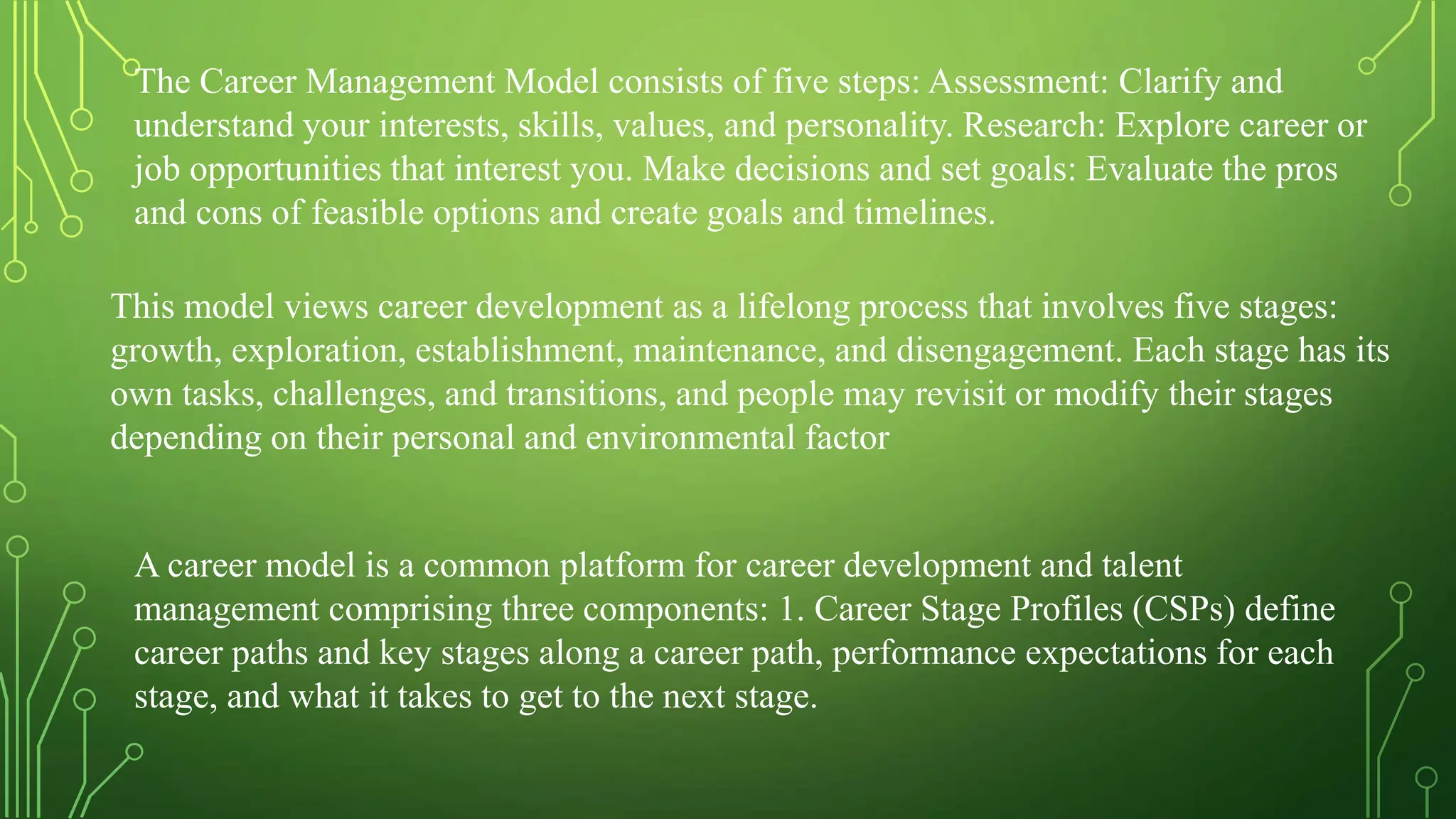 The Career Management Model consists of five steps: Assessment: Clarify and understand your interests, skills, values, and personality. Research: Explore career or job opportunities that interest you. Make decisions and set goals: Evaluate the pros and cons of feasible options and create goals and timelines.

This model views career development as a lifelong process that involves five stages: growth, exploration, establishment, maintenance, and disengagement. Each stage has its own tasks, challenges, and transitions, and people may revisit or modify their stages depending on their personal and environmental factor

A career model is a common platform for career development and talent management comprising three components: 1. Career Stage Profiles (CSPs) define career paths and key stages along a career path, performance expectations for each stage, and what it takes to get to the next stage.